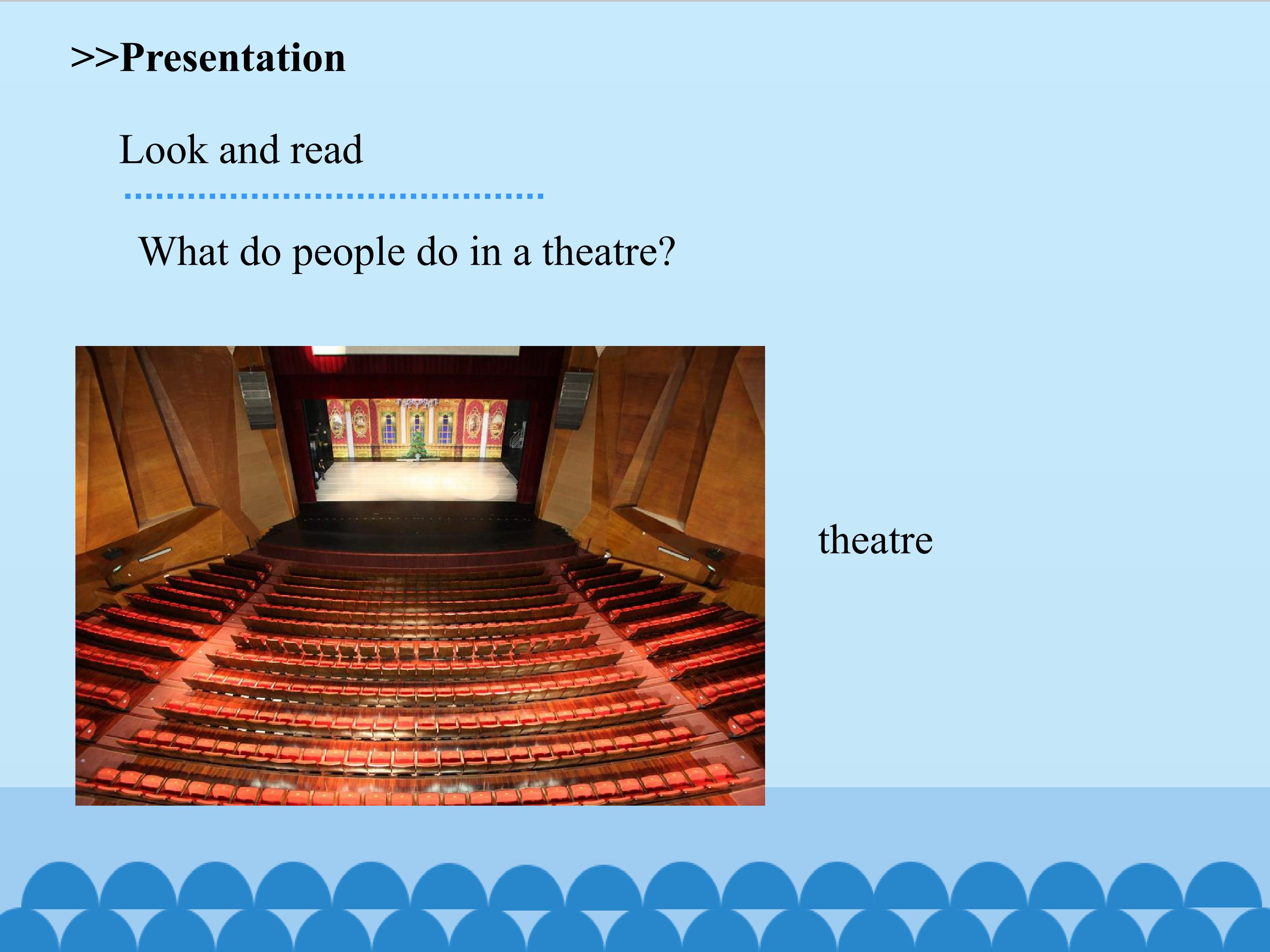 >>Presentation

Look and read

What do people do in a theatre?

theatre